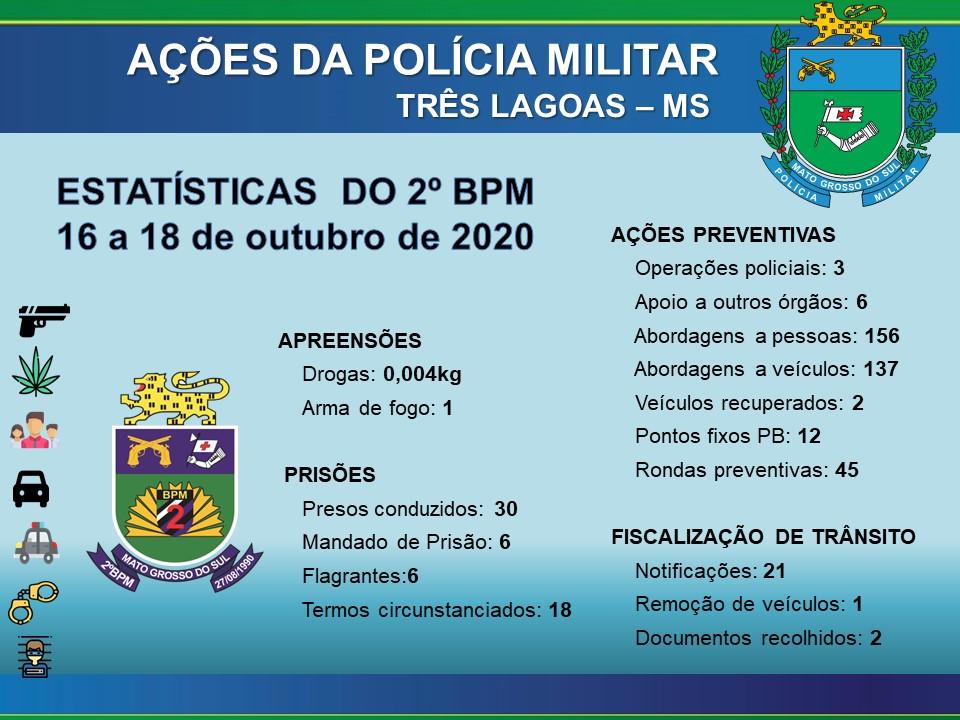 AÇÕES DA POLÍCIA MILITAR
TRÊS LAGOAS – MS

MATO GROSSO DO SUL
POLÍCIA MILITAR

ESTATÍSTICAS DO 2º BPM
16 a 18 de outubro de 2020

BPM
2
MATO GROSSO DO SUL
2ºBPM
27/08/1990

APREENSÕES
Drogas: 0,004kg
Arma de fogo: 1

PRISÕES
Presos conduzidos: 30
Mandado de Prisão: 6
Flagrantes:6
Termos circunstanciados: 18

AÇÕES PREVENTIVAS
Operações policiais: 3
Apoio a outros órgãos: 6
Abordagens a pessoas: 156
Abordagens a veículos: 137
Veículos recuperados: 2
Pontos fixos PB: 12
Rondas preventivas: 45

FISCALIZAÇÃO DE TRÂNSITO
Notificações: 21
Remoção de veículos: 1
Documentos recolhidos: 2